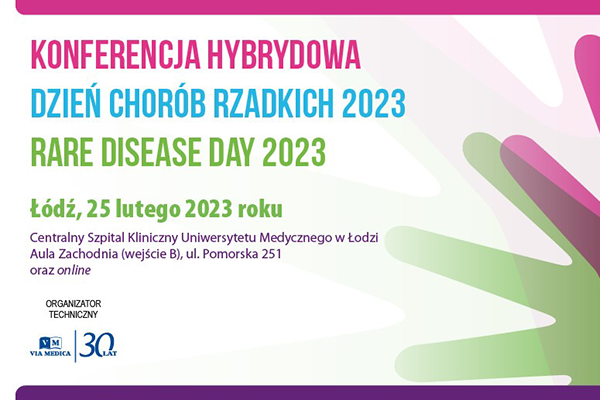 KONFERENCJA HYBRYDOWA
DZIEŃ CHORÓB RZADKICH 2023
RARE DISEASE DAY 2023

Łódź, 25 lutego 2023 roku

Centralny Szpital Kliniczny Uniwersytetu Medycznego w Łodzi
Aula Zachodnia (wejście B), ul. Pomorska 251
oraz online

ORGANIZATOR TECHNICZNY

VM VIA MEDICA 30 LAT